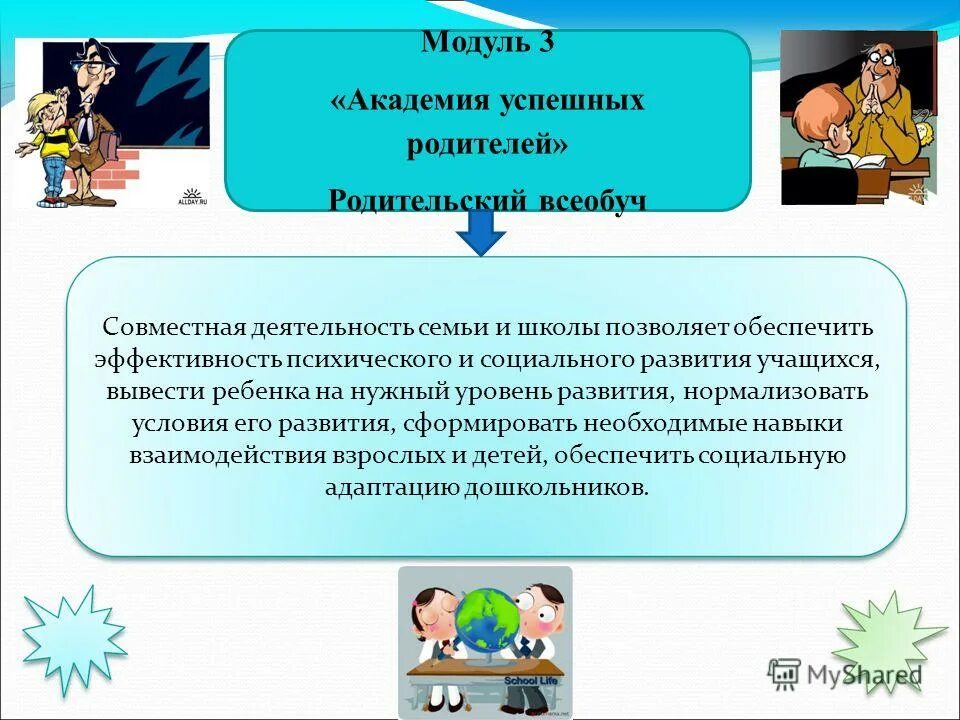 Модуль 3
«Академия успешных родителей»
Родительский всеобуч

ALLDAY.RU

Совместная деятельность семьи и школы позволяет обеспечить эффективность психического и социального развития учащихся, вывести ребенка на нужный уровень развития, нормализовать условия его развития, сформировать необходимые навыки взаимодействия взрослых и детей, обеспечить социальную адаптацию дошкольников.

School Life

MyShared